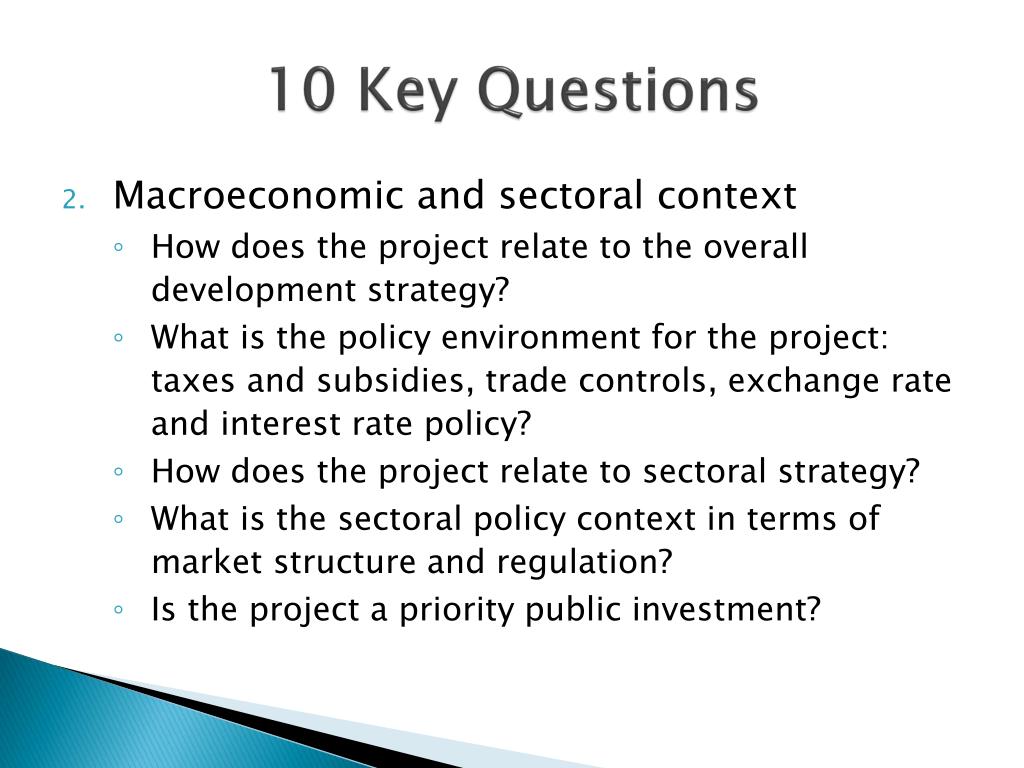 10 Key Questions

2. Macroeconomic and sectoral context
◦ How does the project relate to the overall development strategy?
◦ What is the policy environment for the project: taxes and subsidies, trade controls, exchange rate and interest rate policy?
◦ How does the project relate to sectoral strategy?
◦ What is the sectoral policy context in terms of market structure and regulation?
◦ Is the project a priority public investment?